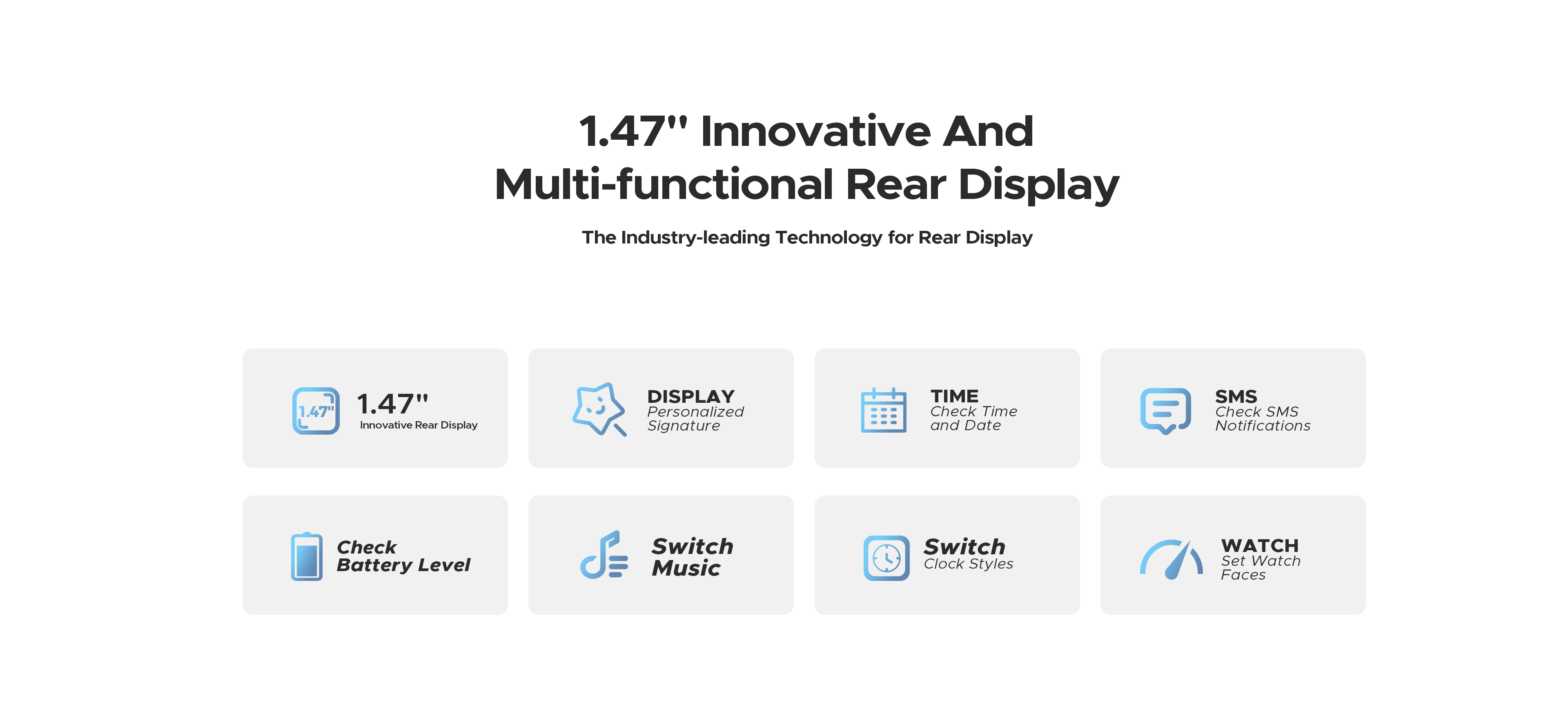 1.47" Innovative And Multi-functional Rear Display

The Industry-leading Technology for Rear Display

1.47"

1.47"
Innovative Rear Display

DISPLAY
Personalized Signature

TIME
Check Time and Date

SMS
Check SMS Notifications

Check Battery Level

Switch Music

Switch
Clock Styles

WATCH
Set Watch Faces